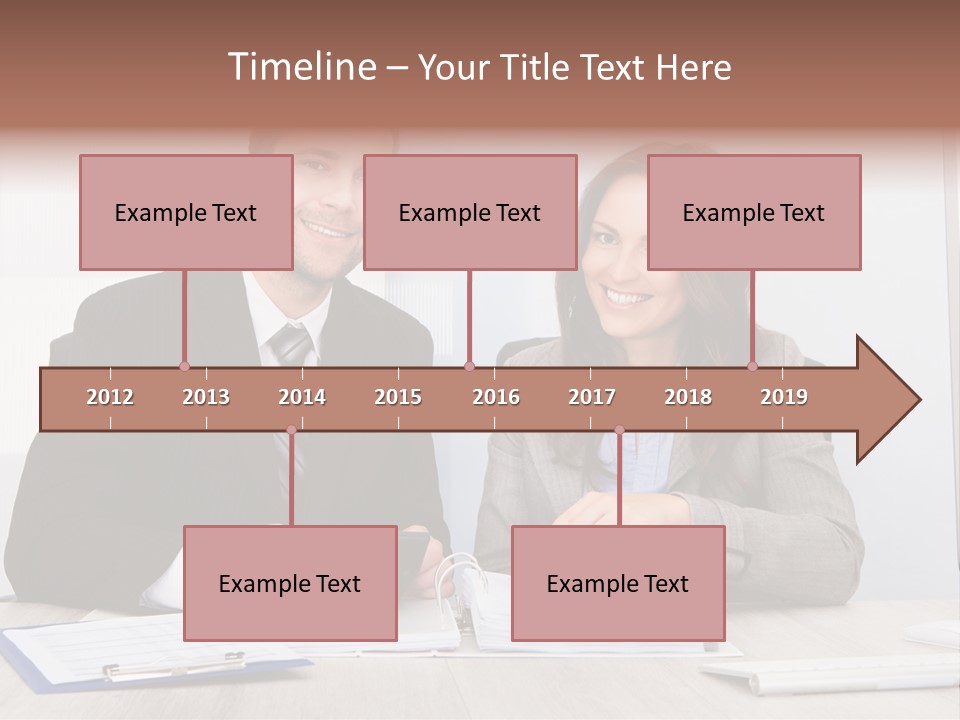 Timeline – Your Title Text Here

Example Text

Example Text

Example Text

2012 2013 2014 2015 2016 2017 2018 2019

Example Text

Example Text